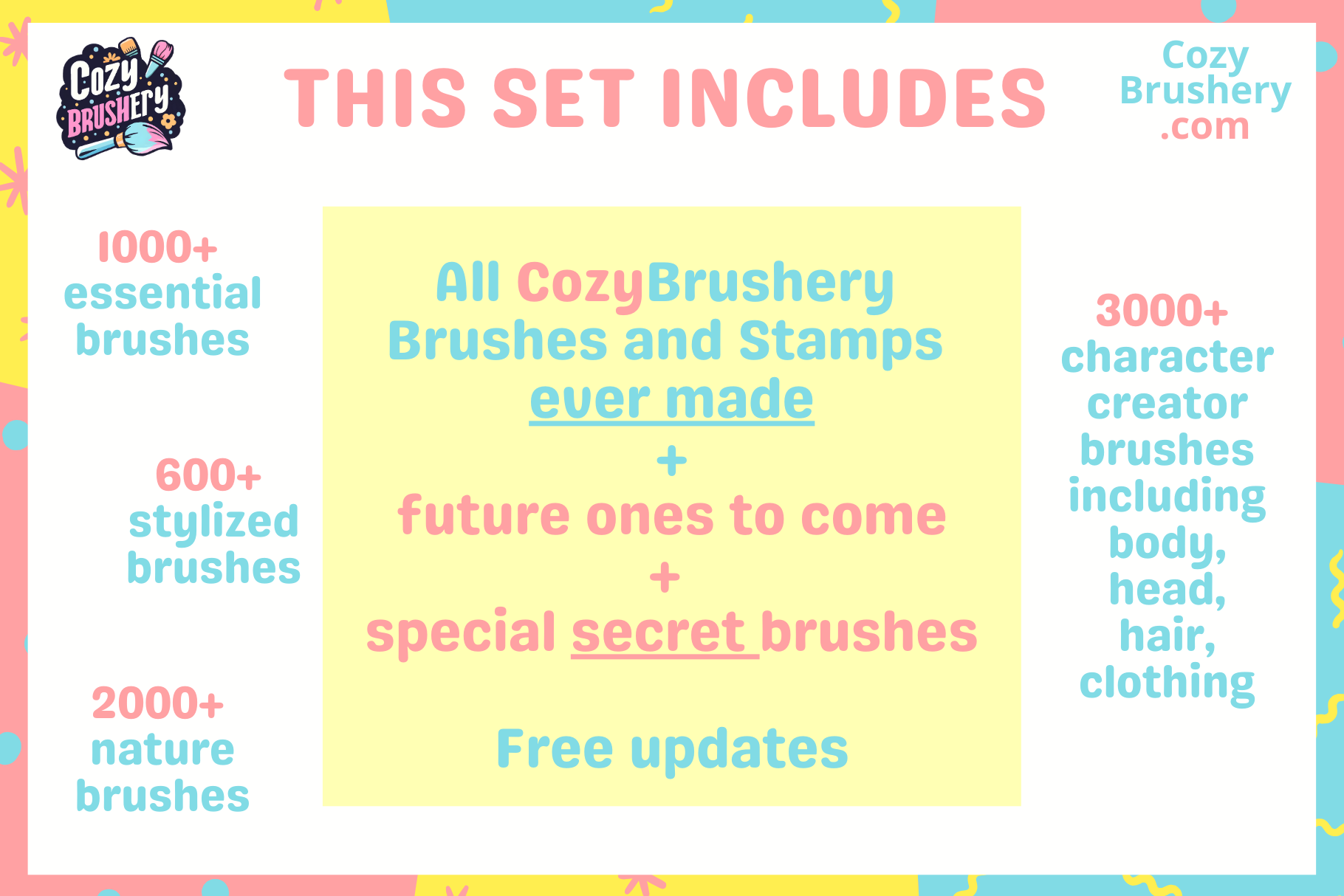 Cozy BRUSHERY

THIS SET INCLUDES

Cozy Brushery .com

1000+ essential brushes

600+ stylized brushes

2000+ nature brushes

All CozyBrushery Brushes and Stamps ever made
+
future ones to come
+
special secret brushes

Free updates

3000+ character creator brushes including body, head, hair, clothing